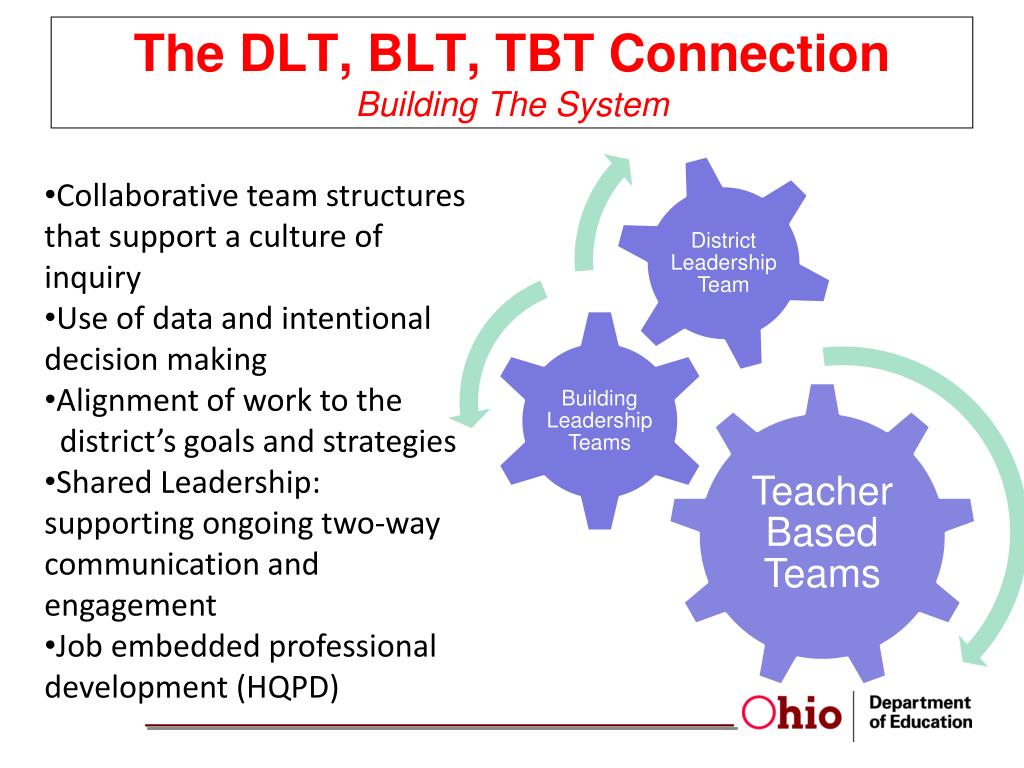 The DLT, BLT, TBT Connection
Building The System

•Collaborative team structures that support a culture of inquiry
•Use of data and intentional decision making
•Alignment of work to the district's goals and strategies
•Shared Leadership: supporting ongoing two-way communication and engagement
•Job embedded professional development (HQPD)

District Leadership Team

Building Leadership Teams

Teacher Based Teams

Ohio Department of Education